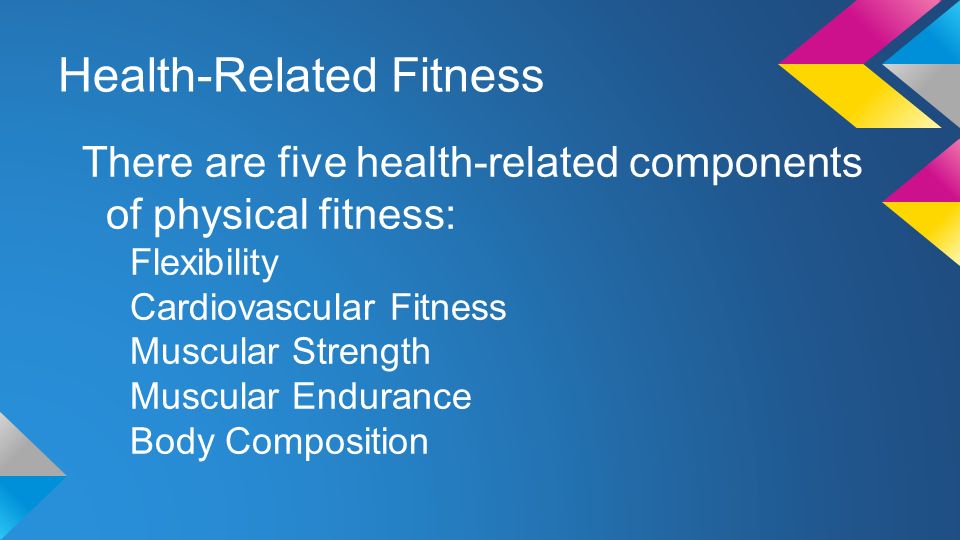 Health-Related Fitness

There are five health-related components of physical fitness:

Flexibility
Cardiovascular Fitness
Muscular Strength
Muscular Endurance
Body Composition